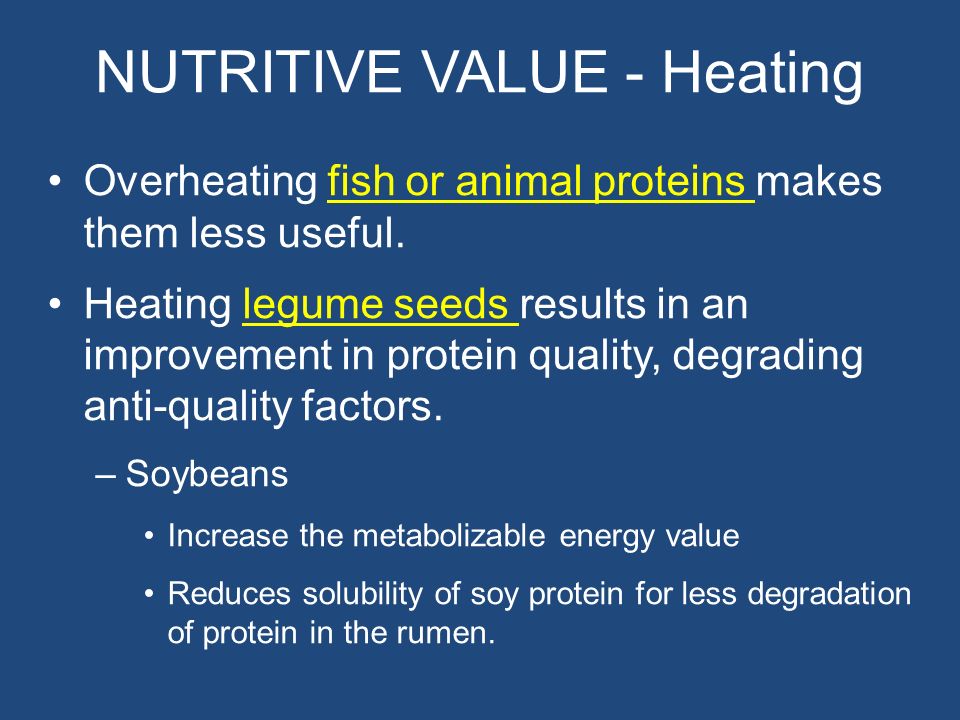 NUTRITIVE VALUE - Heating

• Overheating fish or animal proteins makes them less useful.

• Heating legume seeds results in an improvement in protein quality, degrading anti-quality factors.

– Soybeans

• Increase the metabolizable energy value

• Reduces solubility of soy protein for less degradation of protein in the rumen.